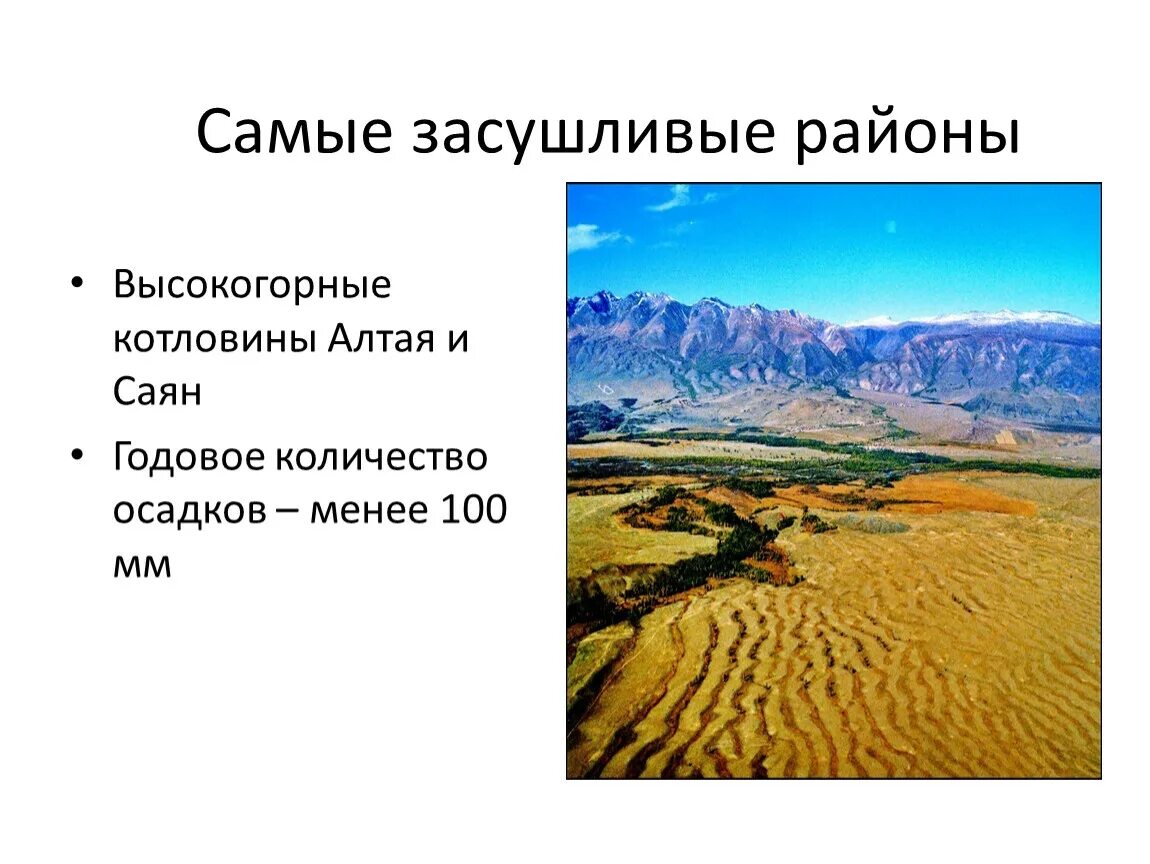 Самые засушливые районы

• Высокогорные котловины Алтая и Саян

• Годовое количество осадков – менее 100 мм